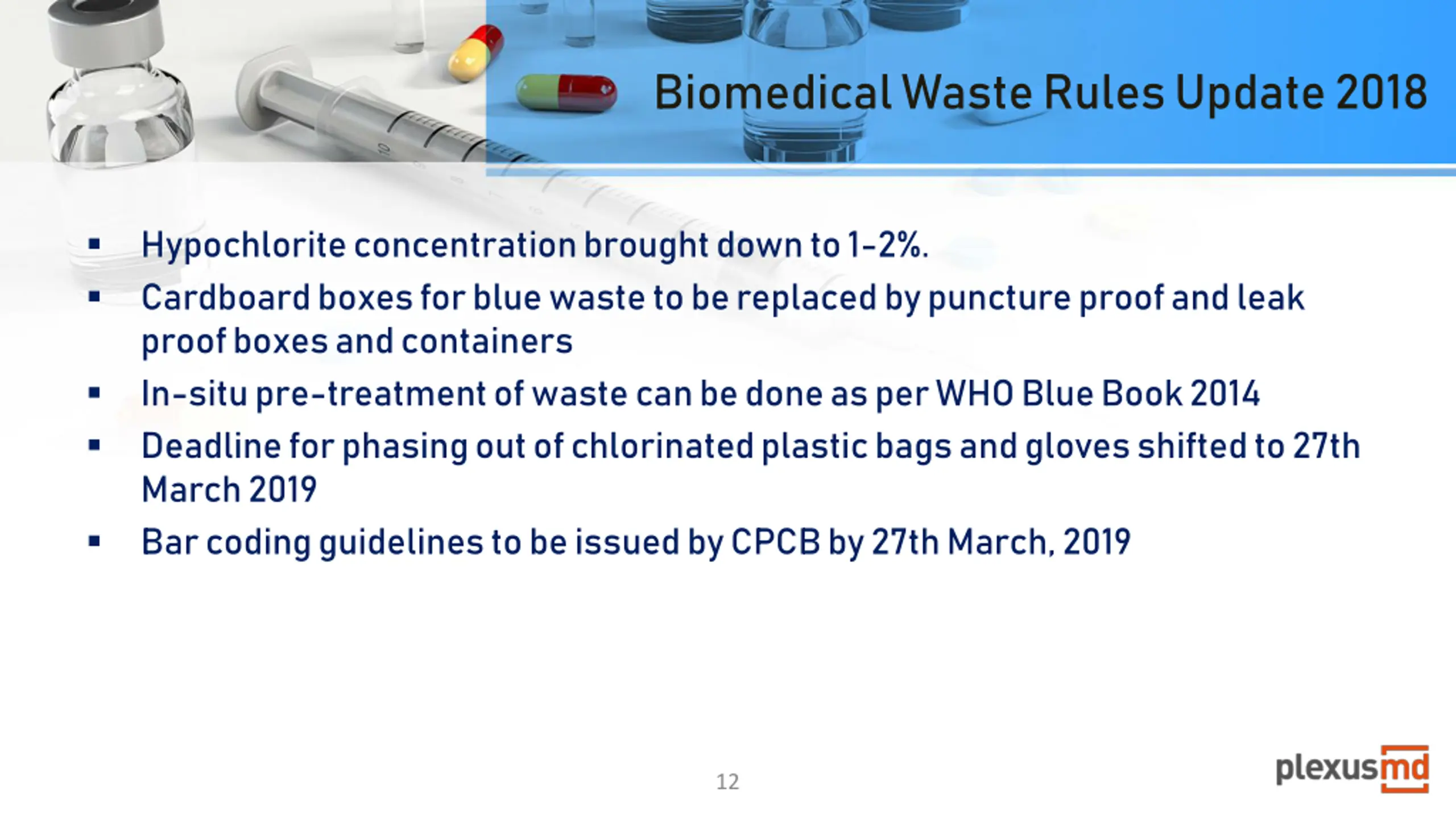 Biomedical Waste Rules Update 2018

▪ Hypochlorite concentration brought down to 1-2%.
▪ Cardboard boxes for blue waste to be replaced by puncture proof and leak proof boxes and containers
▪ In-situ pre-treatment of waste can be done as per WHO Blue Book 2014
▪ Deadline for phasing out of chlorinated plastic bags and gloves shifted to 27th March 2019
▪ Bar coding guidelines to be issued by CPCB by 27th March, 2019

12

plexusmd